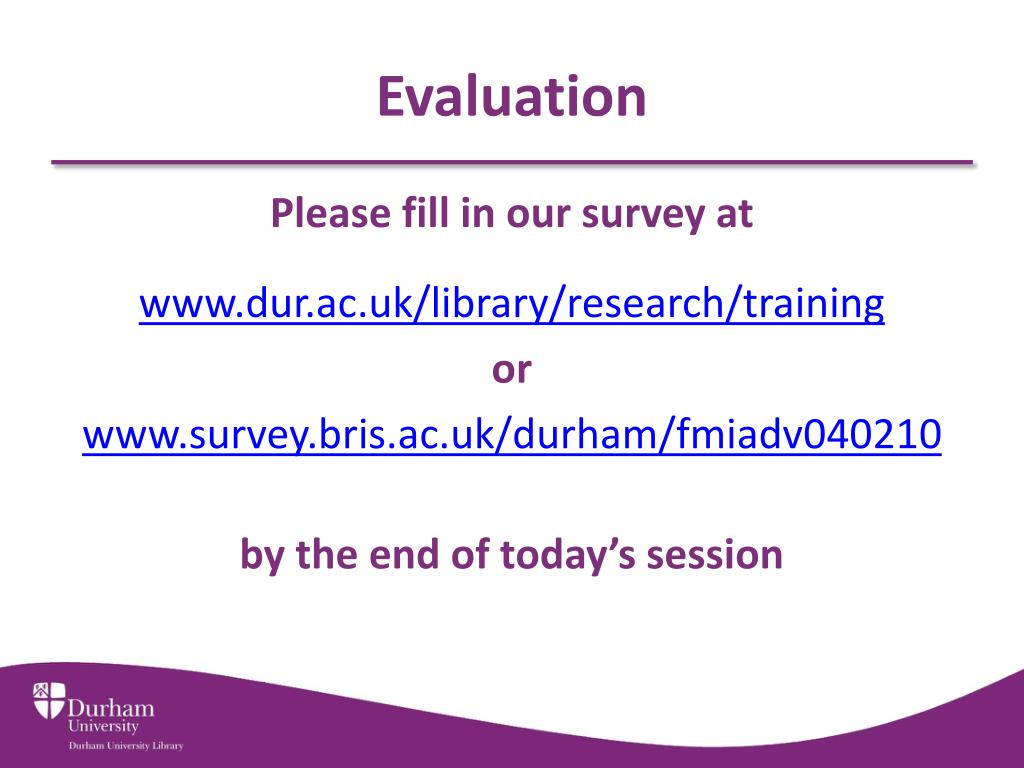 Evaluation

Please fill in our survey at

www.dur.ac.uk/library/research/training

or

www.survey.bris.ac.uk/durham/fmiadv040210

by the end of today's session

Durham University
Durham University Library